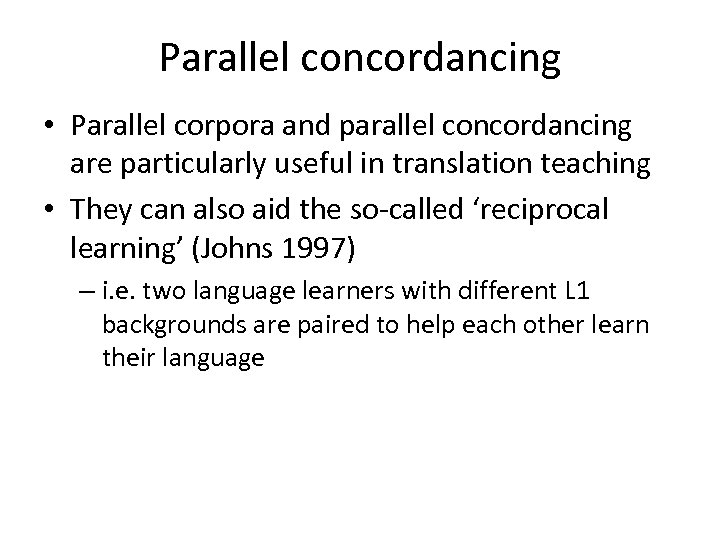 Parallel concordancing

• Parallel corpora and parallel concordancing are particularly useful in translation teaching

• They can also aid the so-called ‘reciprocal learning’ (Johns 1997)

– i.e. two language learners with different L1 backgrounds are paired to help each other learn their language